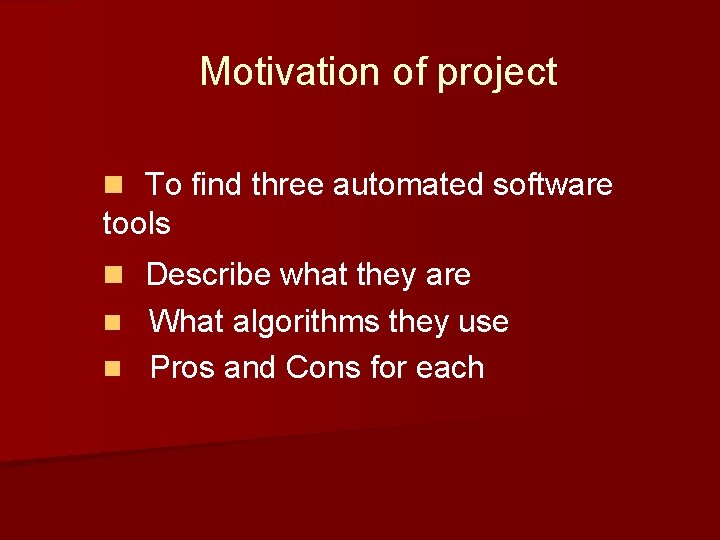 Motivation of project

- To find three automated software tools
- Describe what they are
- What algorithms they use
- Pros and Cons for each